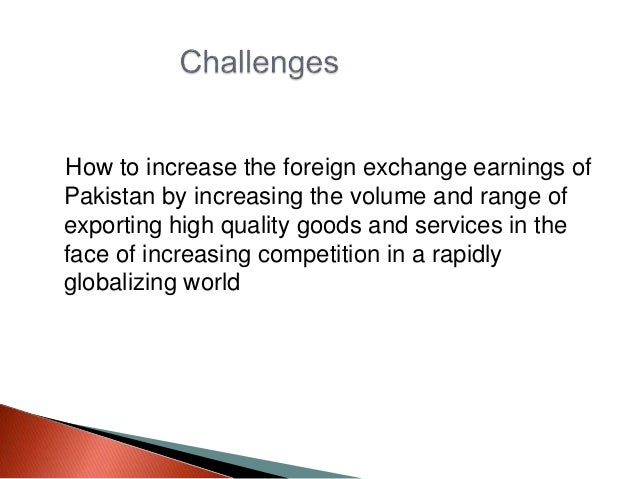 Challenges

How to increase the foreign exchange earnings of Pakistan by increasing the volume and range of exporting high quality goods and services in the face of increasing competition in a rapidly globalizing world